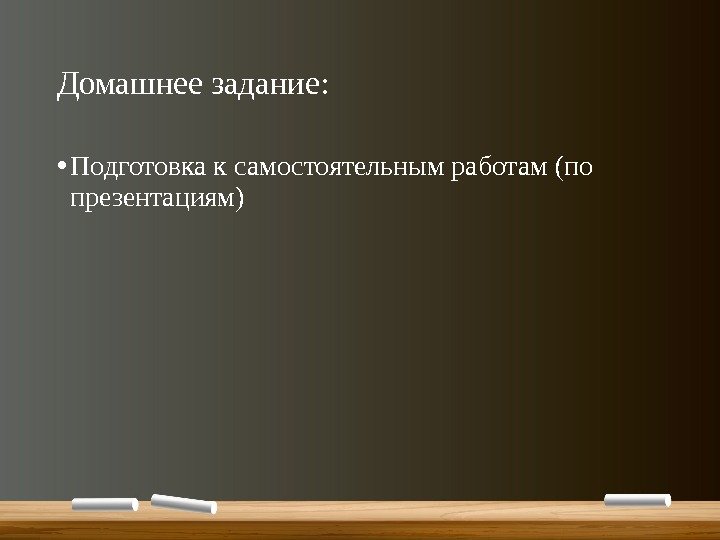 Домашнее задание:

• Подготовка к самостоятельным работам (по презентациям)